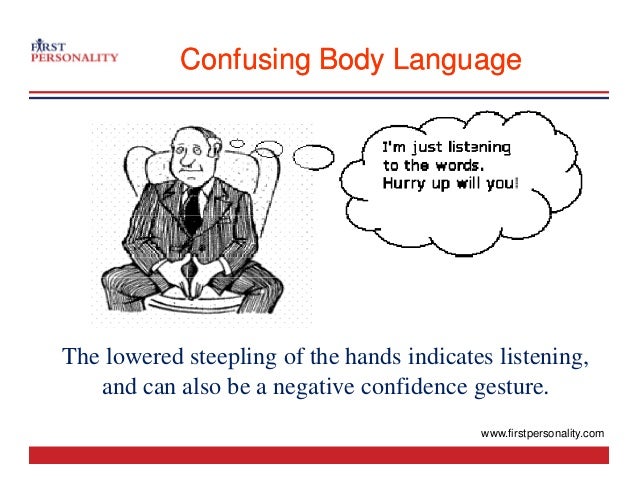 FIRST PERSONALITY

Confusing Body Language

I'm just listening to the words. Hurry up will you!

The lowered steepling of the hands indicates listening, and can also be a negative confidence gesture.

www.firstpersonality.com